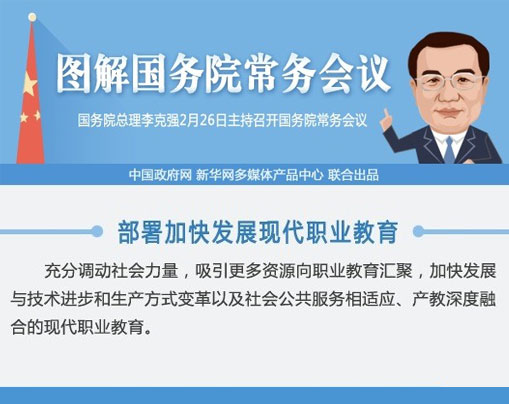 图解国务院常务会议

国务院总理李克强2月26日主持召开国务院常务会议

中国政府网 新华网多媒体产品中心 联合出品

部署加快发展现代职业教育

充分调动社会力量，吸引更多资源向职业教育汇聚，加快发展与技术进步和生产方式变革以及社会公共服务相适应、产教深度融合的现代职业教育。